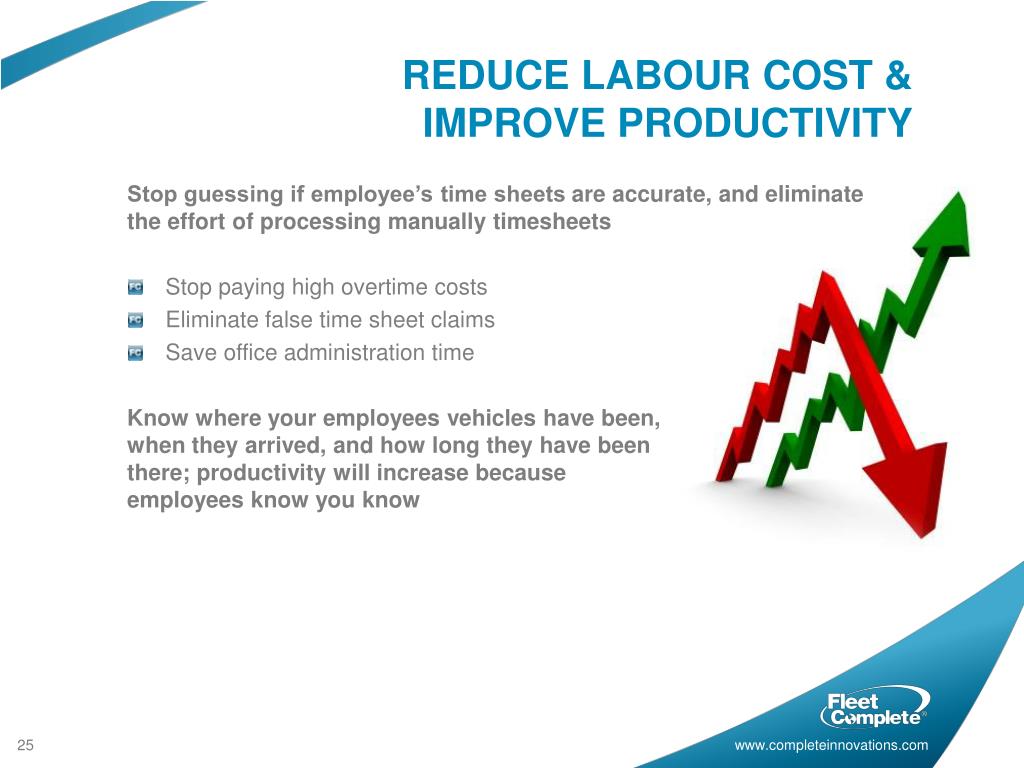 REDUCE LABOUR COST & IMPROVE PRODUCTIVITY

Stop guessing if employee's time sheets are accurate, and eliminate the effort of processing manually timesheets

Stop paying high overtime costs
Eliminate false time sheet claims
Save office administration time

Know where your employees vehicles have been, when they arrived, and how long they have been there; productivity will increase because employees know you know

Fleet Complete

25

www.completeinnovations.com